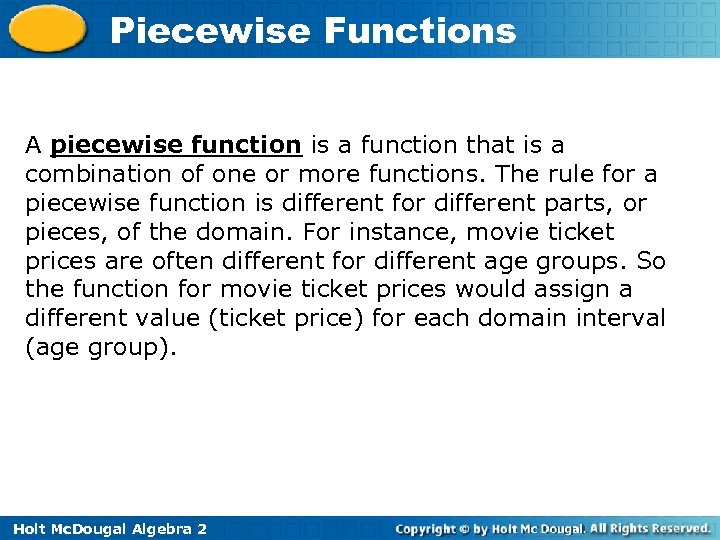 Piecewise Functions

A piecewise function is a function that is a combination of one or more functions. The rule for a piecewise function is different for different parts, or pieces, of the domain. For instance, movie ticket prices are often different for different age groups. So the function for movie ticket prices would assign a different value (ticket price) for each domain interval (age group).

Holt McDougal Algebra 2

Copyright © by Holt Mc Dougal. All Rights Reserved.